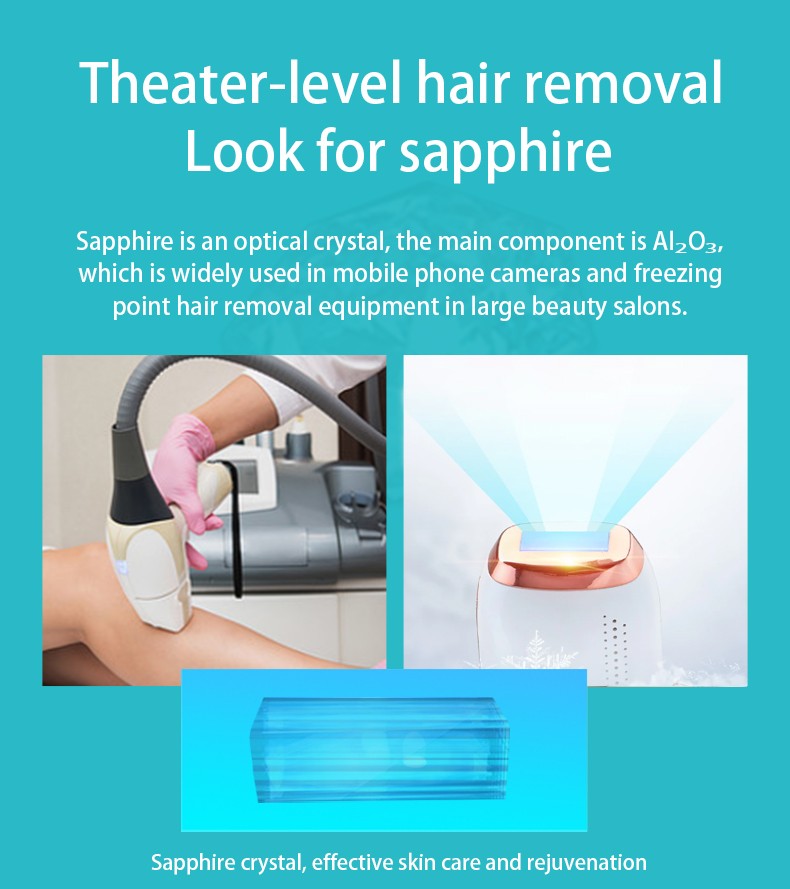 Theater-level hair removal
Look for sapphire

Sapphire is an optical crystal, the main component is $Al_2O_3$, which is widely used in mobile phone cameras and freezing point hair removal equipment in large beauty salons.

Sapphire crystal, effective skin care and rejuvenation